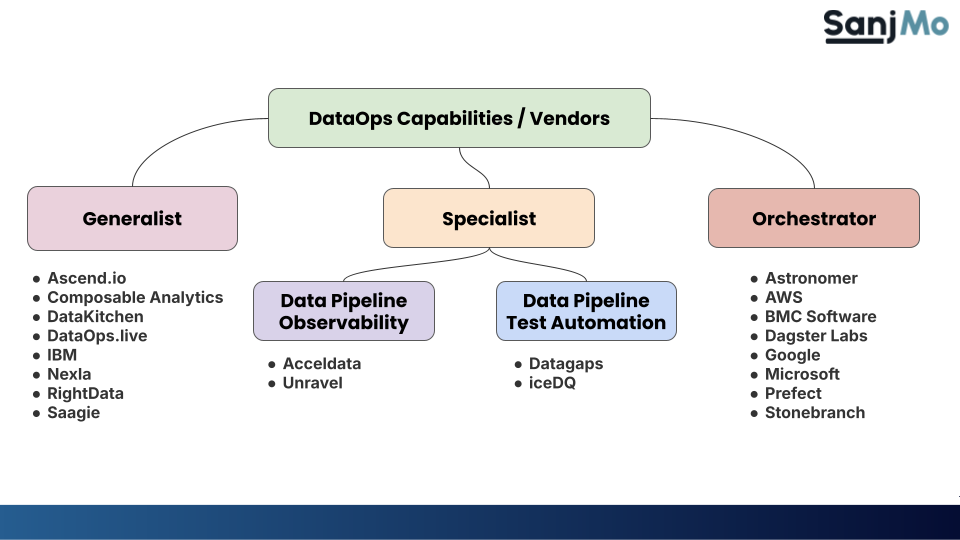 SanjMo

DataOps Capabilities / Vendors

Generalist

- Ascend.io
- Composable Analytics
- DataKitchen
- DataOps.live
- IBM
- Nexla
- RightData
- Saagie

Specialist

Data Pipeline Observability

- Acceldata
- Unravel

Data Pipeline Test Automation

- Datagaps
- iceDQ

Orchestrator

- Astronomer
- AWS
- BMC Software
- Dagster Labs
- Google
- Microsoft
- Prefect
- Stonebranch